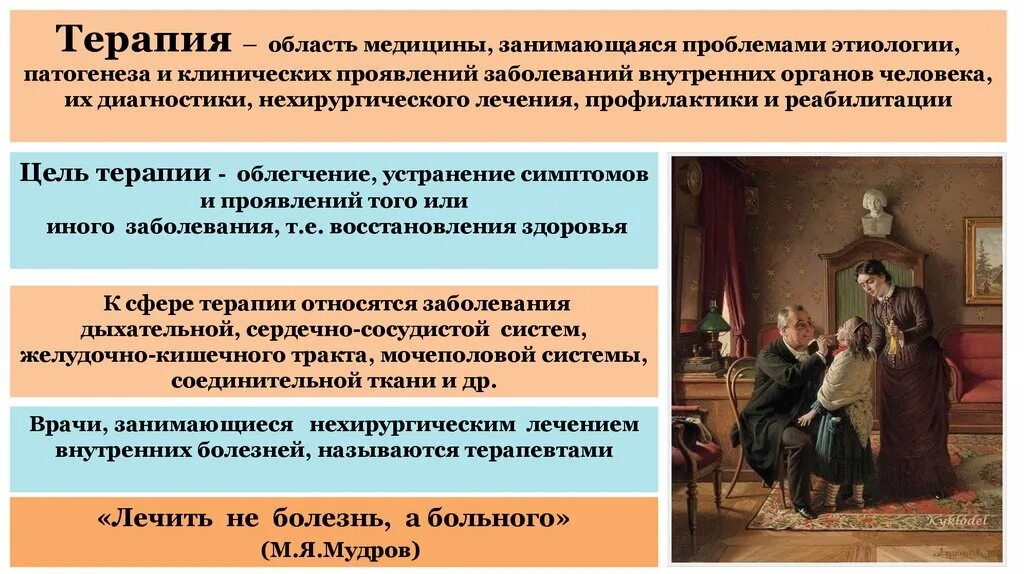 Терапия – область медицины, занимающаяся проблемами этиологии, патогенеза и клинических проявлений заболеваний внутренних органов человека, их диагностики, нехирургического лечения, профилактики и реабилитации

Цель терапии - облегчение, устранение симптомов и проявлений того или иного заболевания, т.е. восстановления здоровья

К сфере терапии относятся заболевания дыхательной, сердечно-сосудистой систем, желудочно-кишечного тракта, мочеполовой системы, соединительной ткани и др.

Врачи, занимающиеся нехирургическим лечением внутренних болезней, называются терапевтами

«Лечить не болезнь, а больного»
(М.Я.Мудров)

Kyklodel